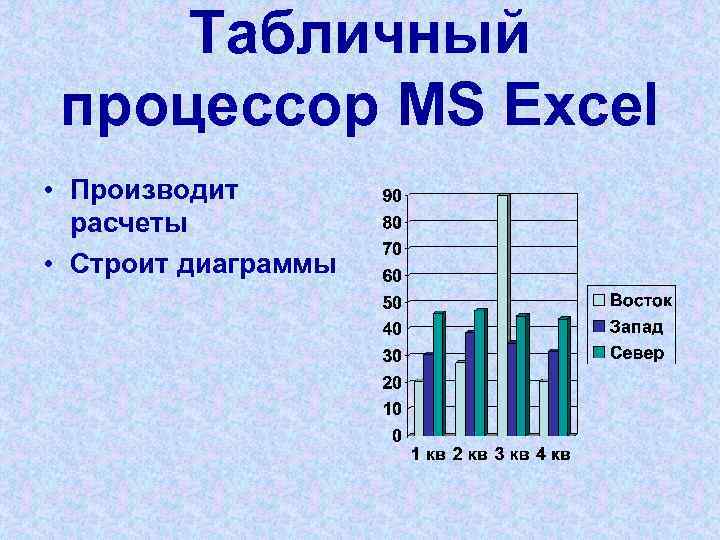 Табличный процессор MS Excel

• Производит расчеты
• Строит диаграммы

90
80
70
60
50
40
30
20
10
0

1 кв 2 кв 3 кв 4 кв

Восток
Запад
Север